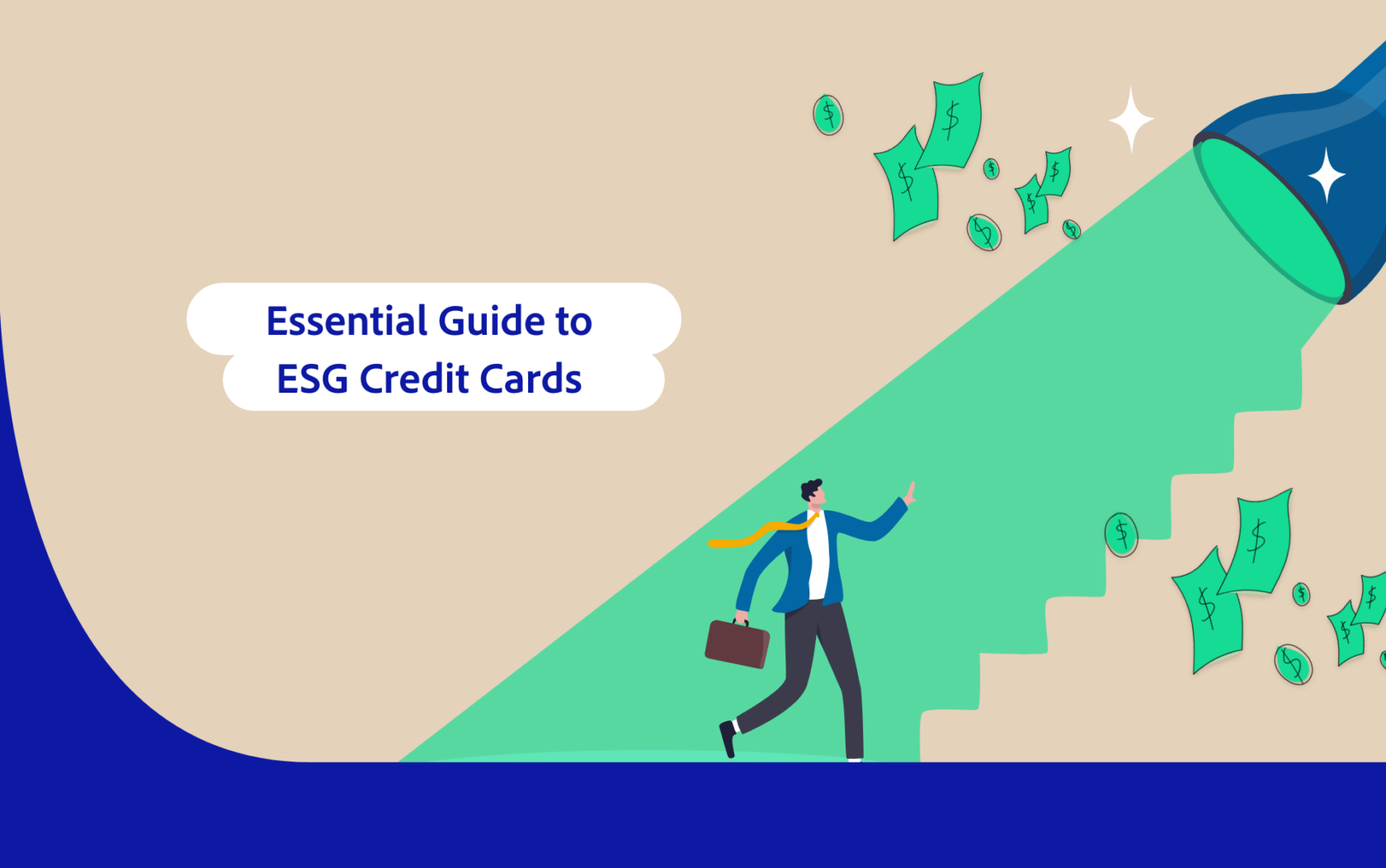 Essential Guide to
ESG Credit Cards